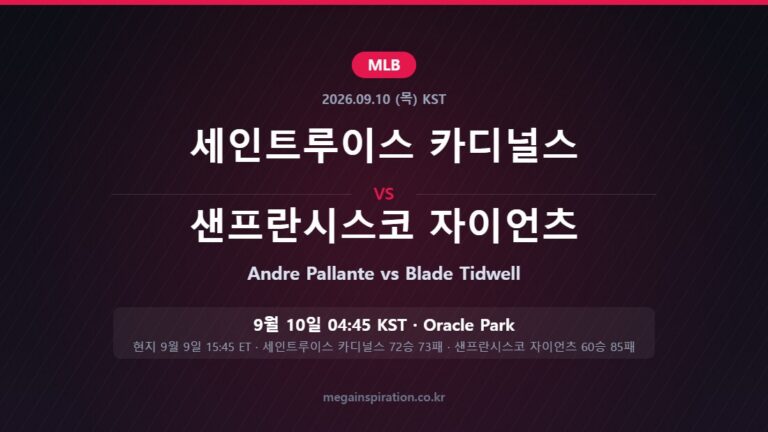 MLB

2026.09.10 (목) KST

세인트루이스 카디널스

VS

샌프란시스코 자이언츠

Andre Pallante vs Blade Tidwell

9월 10일 04:45 KST · Oracle Park

현지 9월 9일 15:45 ET · 세인트루이스 카디널스 72승 73패 · 샌프란시스코 자이언츠 60승 85패

megainspiration.co.kr